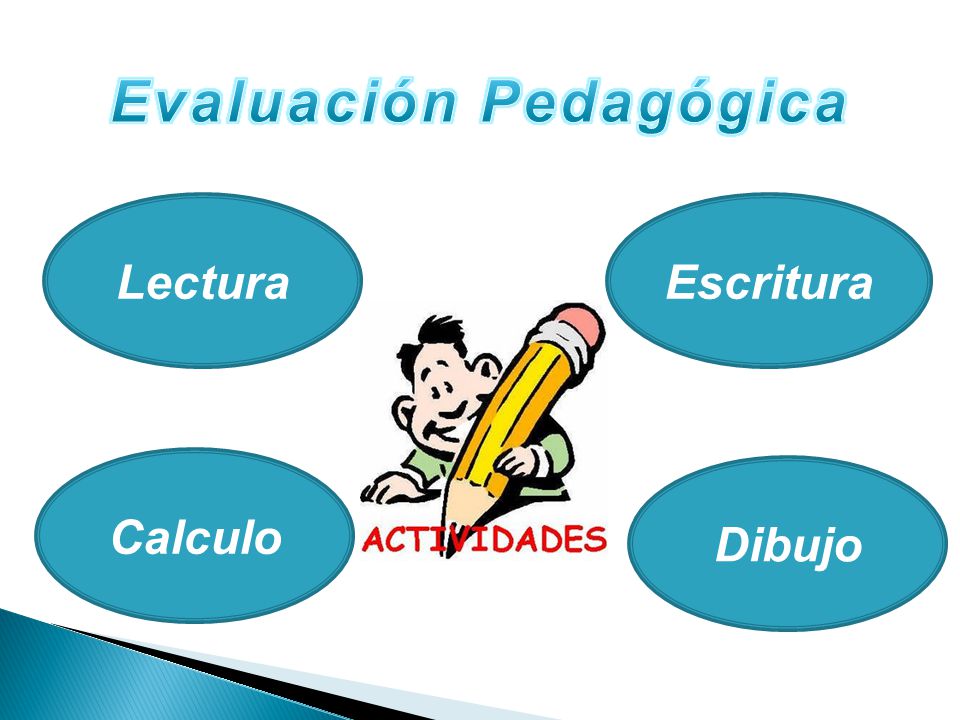 Evaluación Pedagógica

Lectura

Escritura

ACTIVIDADES

Calculo

Dibujo